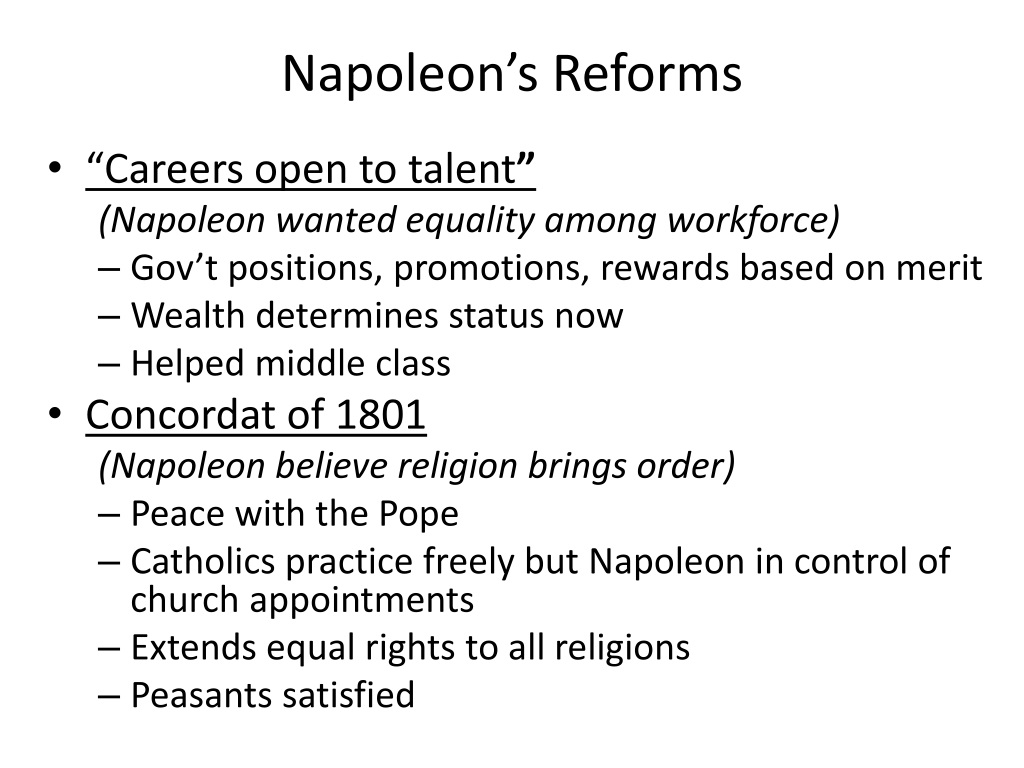 Napoleon’s Reforms

• “Careers open to talent”
(Napoleon wanted equality among workforce)
– Gov’t positions, promotions, rewards based on merit
– Wealth determines status now
– Helped middle class

• Concordat of 1801
(Napoleon believe religion brings order)
– Peace with the Pope
– Catholics practice freely but Napoleon in control of church appointments
– Extends equal rights to all religions
– Peasants satisfied